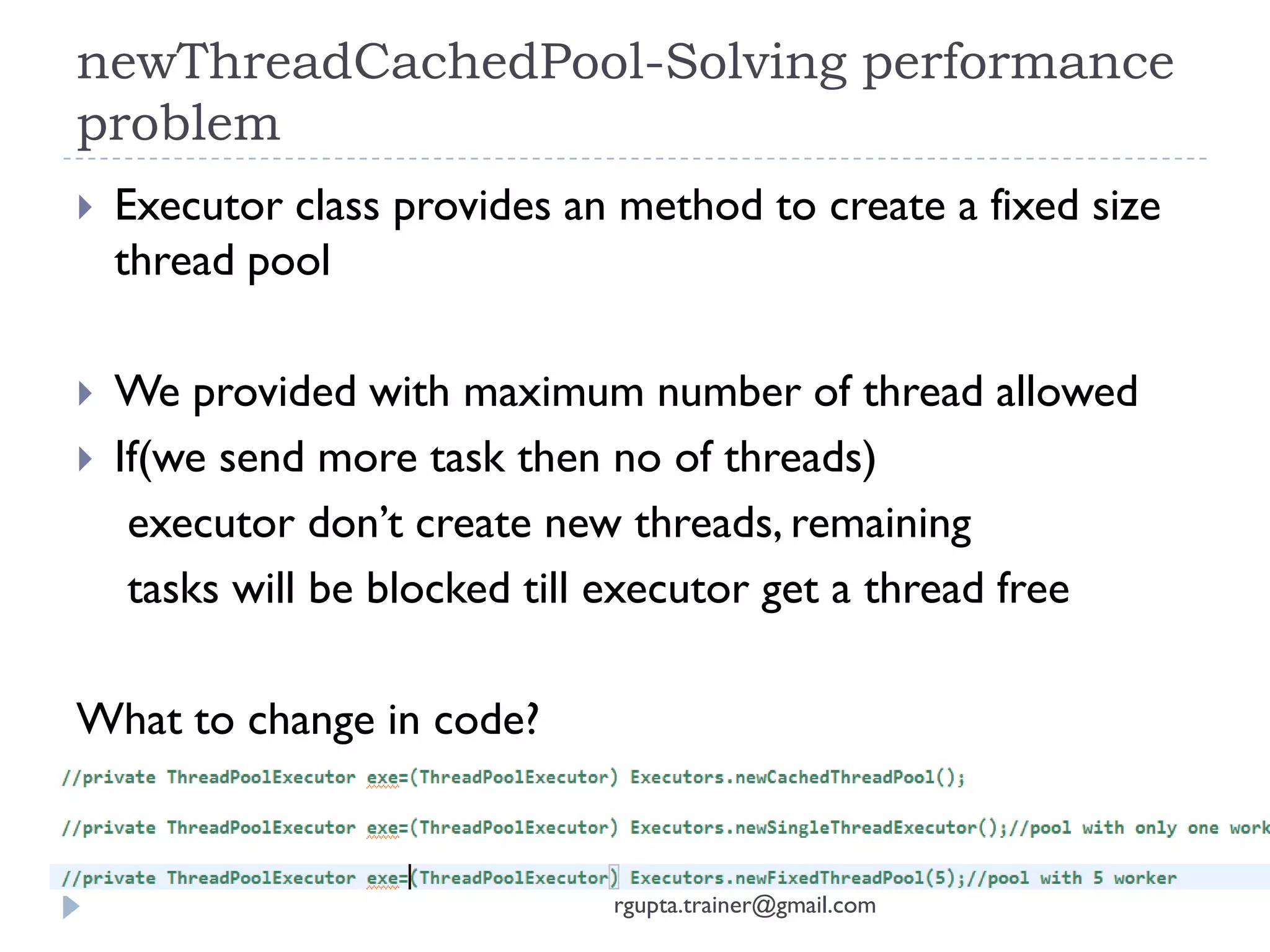 newThreadCachedPool-Solving performance problem

Executor class provides an method to create a fixed size thread pool

We provided with maximum number of thread allowed

If(we send more task then no of threads)

executor don't create new threads, remaining

tasks will be blocked till executor get a thread free

What to change in code?

//private ThreadPoolExecutor exe=(ThreadPoolExecutor) Executors.newCachedThreadPool();

//private ThreadPoolExecutor exe=(ThreadPoolExecutor) Executors.newSingleThreadExecutor();//pool with only one work

//private ThreadPoolExecutor exe=(ThreadPoolExecutor) Executors.newFixedThreadPool(5);//pool with 5 worker

rgupta.trainer@gmail.com